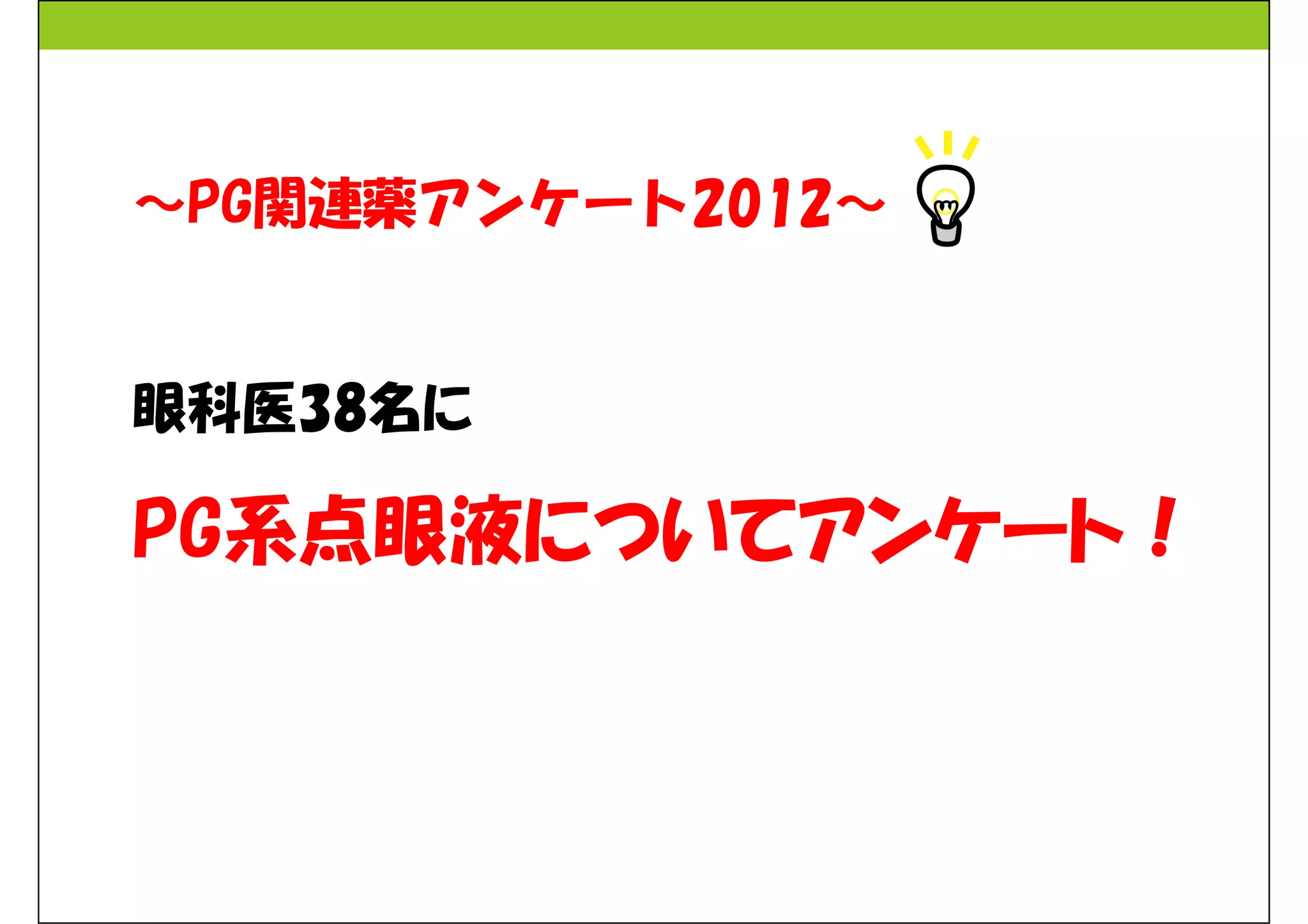 ～PG関連薬アンケート2012～

眼科医38名に

PG系点眼液についてアンケート！